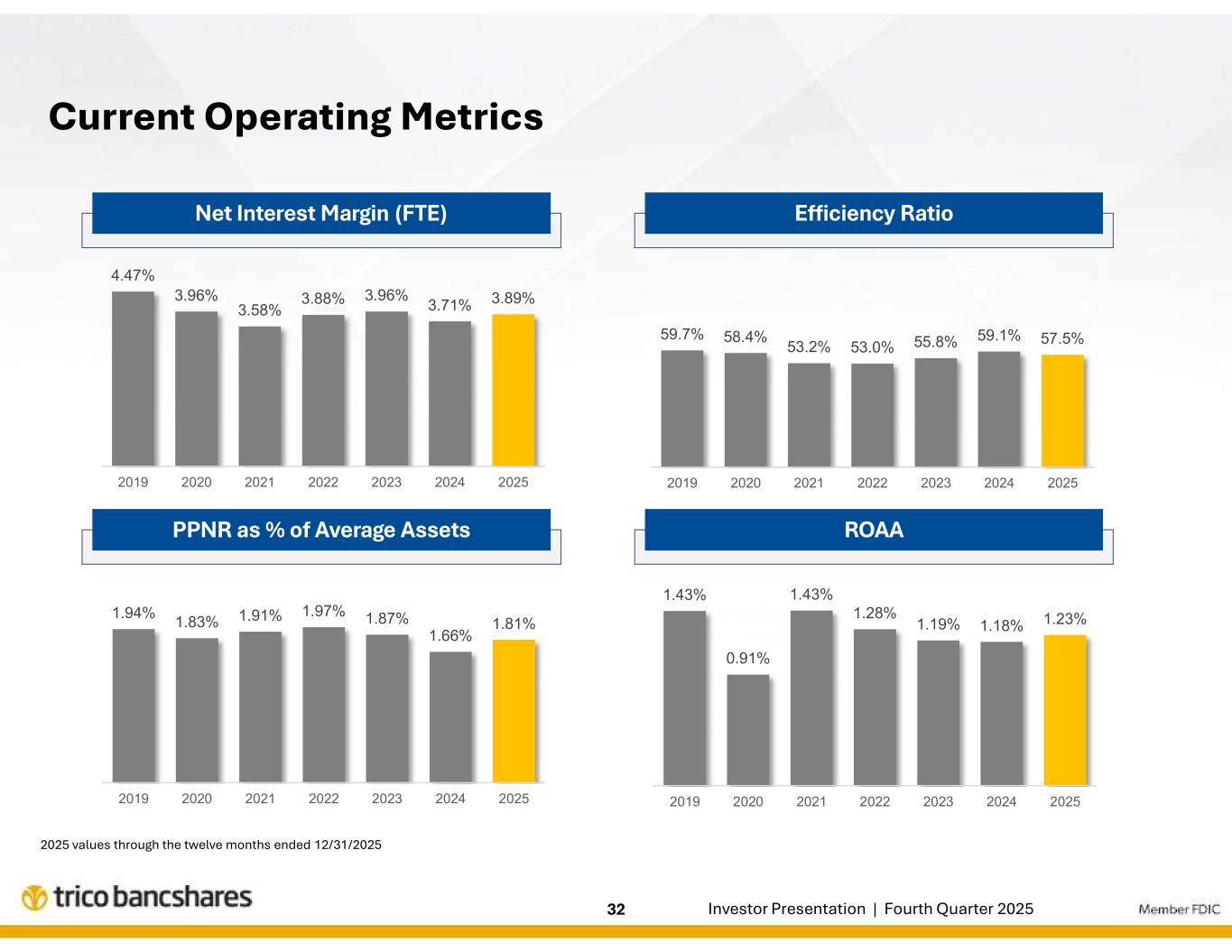 Current Operating Metrics

Net Interest Margin (FTE)

4.47% 3.96% 3.58% 3.88% 3.96% 3.71% 3.89%

2019 2020 2021 2022 2023 2024 2025

Efficiency Ratio

59.7% 58.4% 53.2% 53.0% 55.8% 59.1% 57.5%

2019 2020 2021 2022 2023 2024 2025

PPNR as % of Average Assets

1.94% 1.83% 1.91% 1.97% 1.87% 1.66% 1.81%

2019 2020 2021 2022 2023 2024 2025

ROAA

1.43% 0.91% 1.43% 1.28% 1.19% 1.18% 1.23%

2019 2020 2021 2022 2023 2024 2025

2025 values through the twelve months ended 12/31/2025

trico bancshares

32

Investor Presentation | Fourth Quarter 2025

Member FDIC